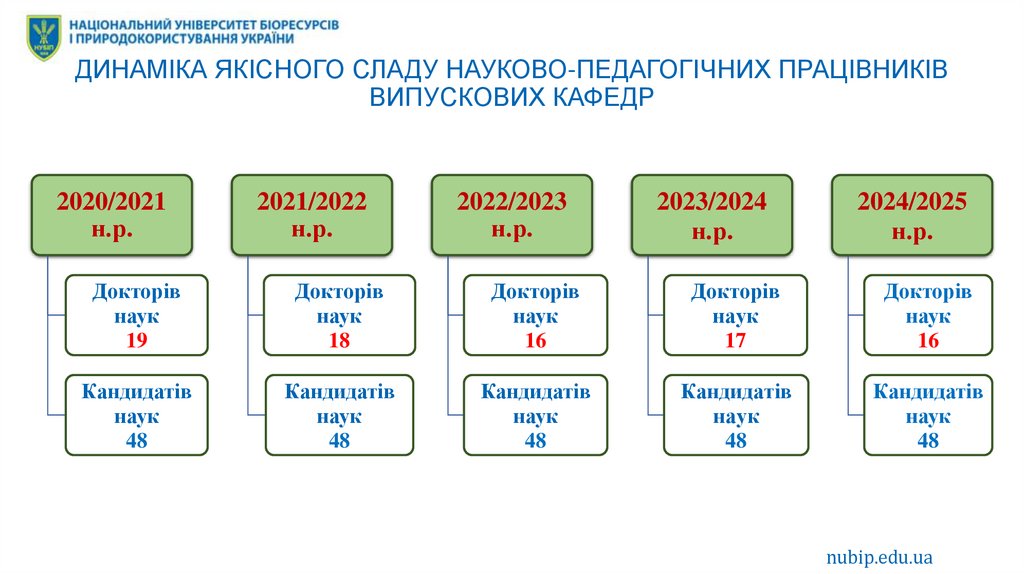 НУБіП

НАЦІОНАЛЬНИЙ УНІВЕРСИТЕТ БІОРЕСУРСІВ І ПРИРОДОКОРИСТУВАННЯ УКРАЇНИ

ДИНАМІКА ЯКІСНОГО СЛАДУ НАУКОВО-ПЕДАГОГІЧНИХ ПРАЦІВНИКІВ ВИПУСКОВИХ КАФЕДР

2020/2021 н.р.

Докторів наук 19

Кандидатів наук 48

2021/2022 н.р.

Докторів наук 18

Кандидатів наук 48

2022/2023 н.р.

Докторів наук 16

Кандидатів наук 48

2023/2024 н.р.

Докторів наук 17

Кандидатів наук 48

2024/2025 н.р.

Докторів наук 16

Кандидатів наук 48

nubip.edu.ua